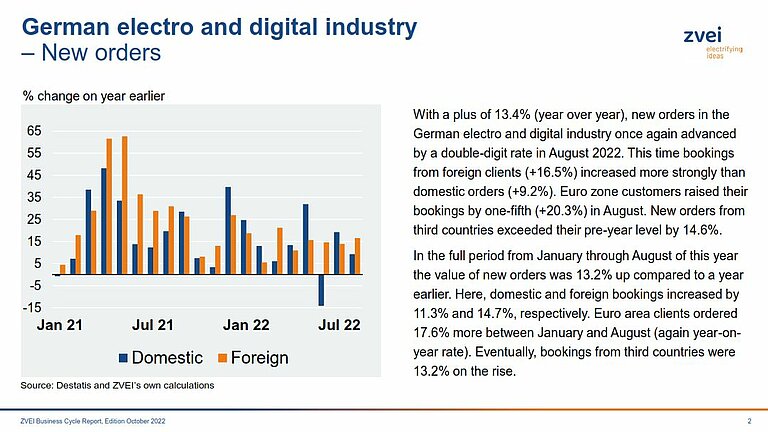 German electro and digital industry
– New orders

zvei
electrifying ideas

% change on year earlier

65
55
45
35
25
15
5
-5
-15

Jan 21
Jul 21
Jan 22
Jul 22

Domestic
Foreign

Source: Destatis and ZVEI's own calculations

With a plus of 13.4% (year over year), new orders in the German electro and digital industry once again advanced by a double-digit rate in August 2022. This time bookings from foreign clients (+16.5%) increased more strongly than domestic orders (+9.2%). Euro zone customers raised their bookings by one-fifth (+20.3%) in August. New orders from third countries exceeded their pre-year level by 14.6%.

In the full period from January through August of this year the value of new orders was 13.2% up compared to a year earlier. Here, domestic and foreign bookings increased by 11.3% and 14.7%, respectively. Euro area clients ordered 17.6% more between January and August (again year-on-year rate). Eventually, bookings from third countries were 13.2% on the rise.

ZVEI Business Cycle Report, Edition October 2022

2